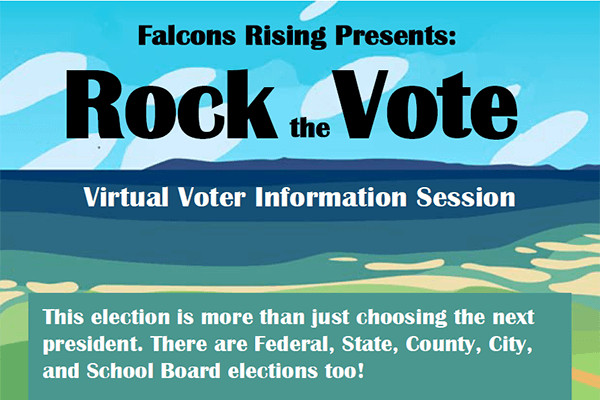 Falcons Rising Presents:

Rock the Vote

Virtual Voter Information Session

This election is more than just choosing the next president. There are Federal, State, County, City, and School Board elections too!